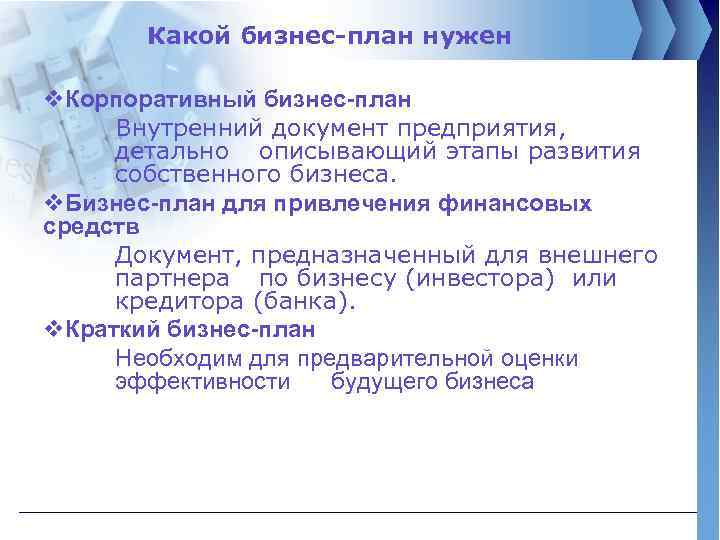 Какой бизнес-план нужен

❖Корпоративный бизнес-план

Внутренний документ предприятия, детально описывающий этапы развития собственного бизнеса.

❖Бизнес-план для привлечения финансовых средств

Документ, предназначенный для внешнего партнера по бизнесу (инвестора) или кредитора (банка).

❖Краткий бизнес-план

Необходим для предварительной оценки эффективности будущего бизнеса